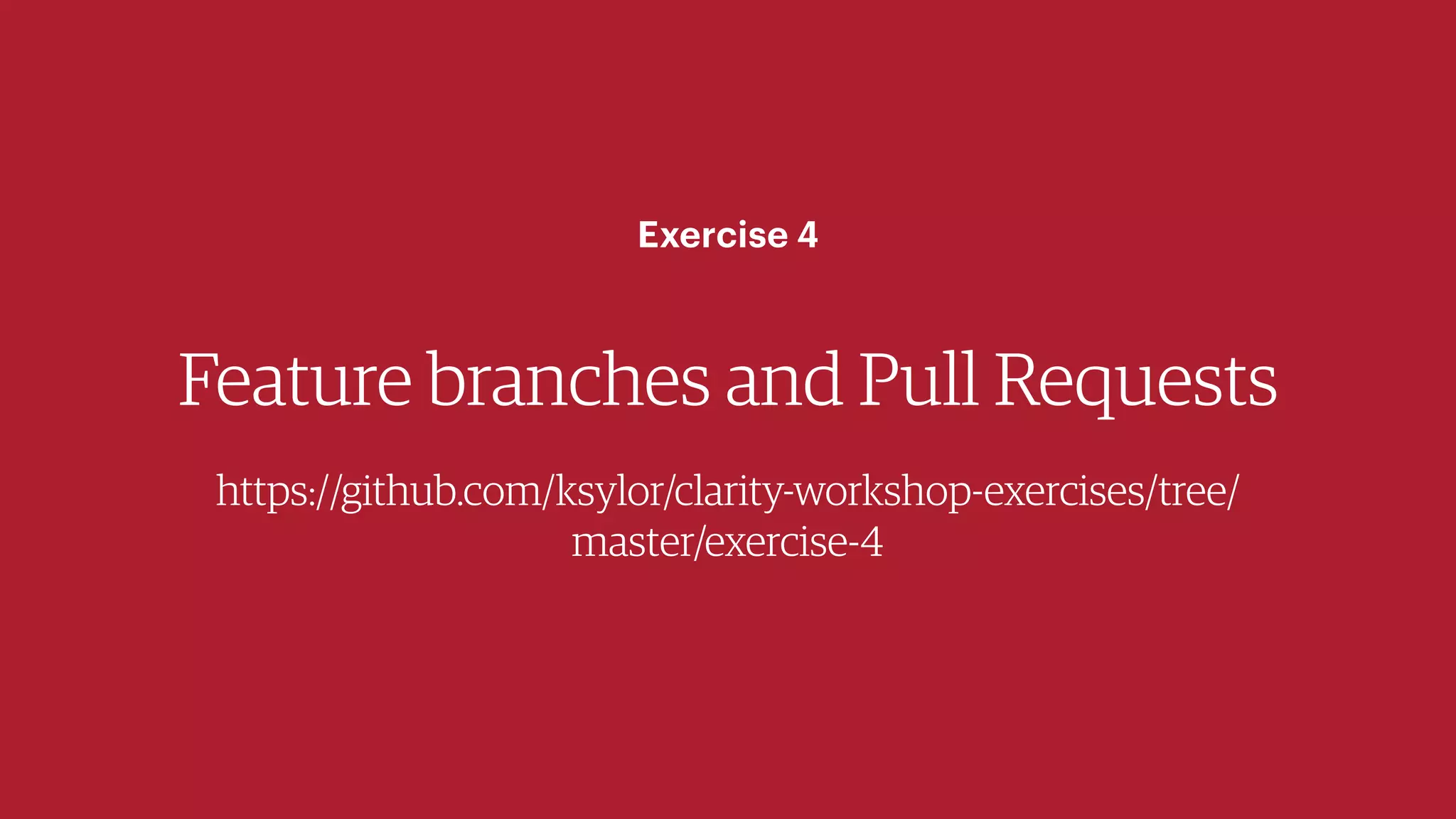 Exercise 4

Feature branches and Pull Requests

https://github.com/ksylor/clarity-workshop-exercises/tree/master/exercise-4